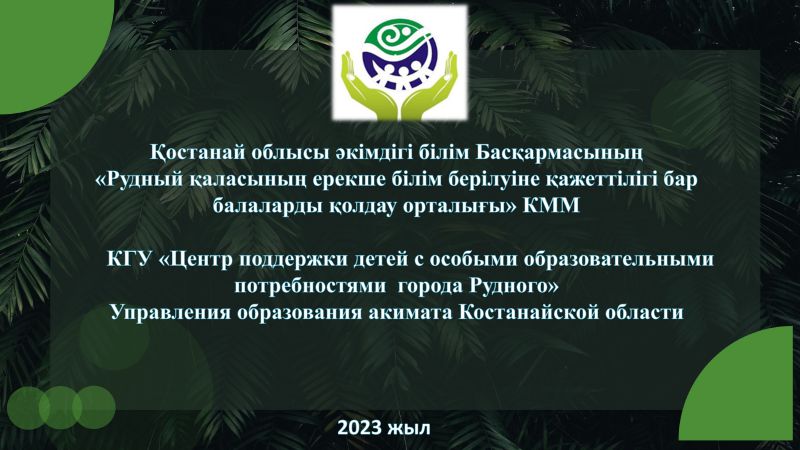 Қостанай облысы әкімдігі білім Басқармасының «Рудный қаласының ерекше білім берілуіне қажеттілігі бар балаларды қолдау орталығы» КММ

КГУ «Центр поддержки детей с особыми образовательными потребностями города Рудного» Управления образования акимата Костанайской области

2023 жыл